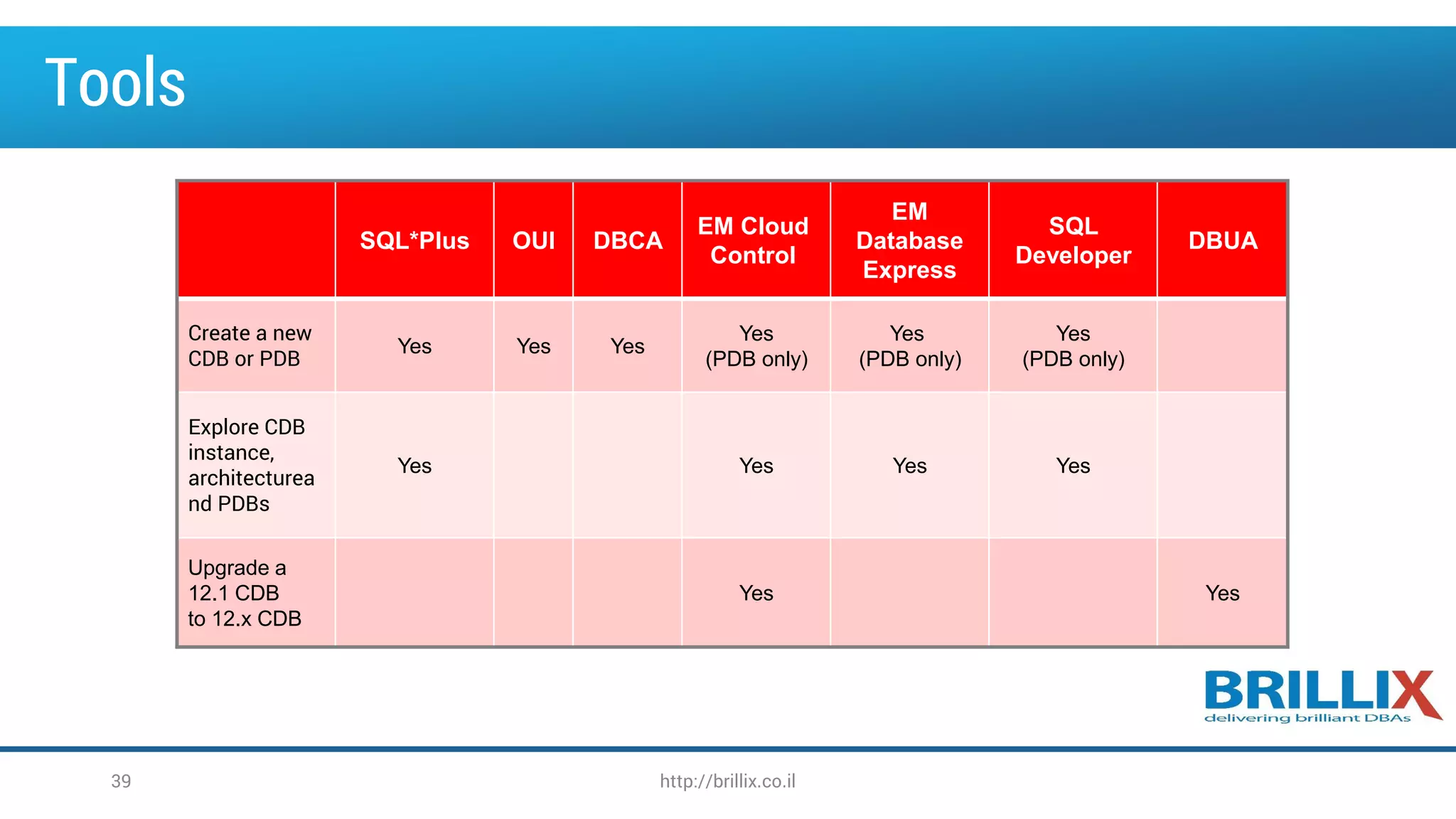 Tools

| | SQL*Plus | OUI | DBCA | EM Cloud Control | EM Database Express | SQL Developer | DBUA |
|---|---|---|---|---|---|---|---|
| Create a new CDB or PDB | Yes | Yes | Yes | Yes (PDB only) | Yes (PDB only) | Yes (PDB only) | |
| Explore CDB instance, architecturea nd PDBs | Yes | | | Yes | Yes | Yes | |
| Upgrade a 12.1 CDB to 12.x CDB | | | | Yes | | | Yes |

BRILLIX
delivering brilliant DBAs

39

http://brillix.co.il